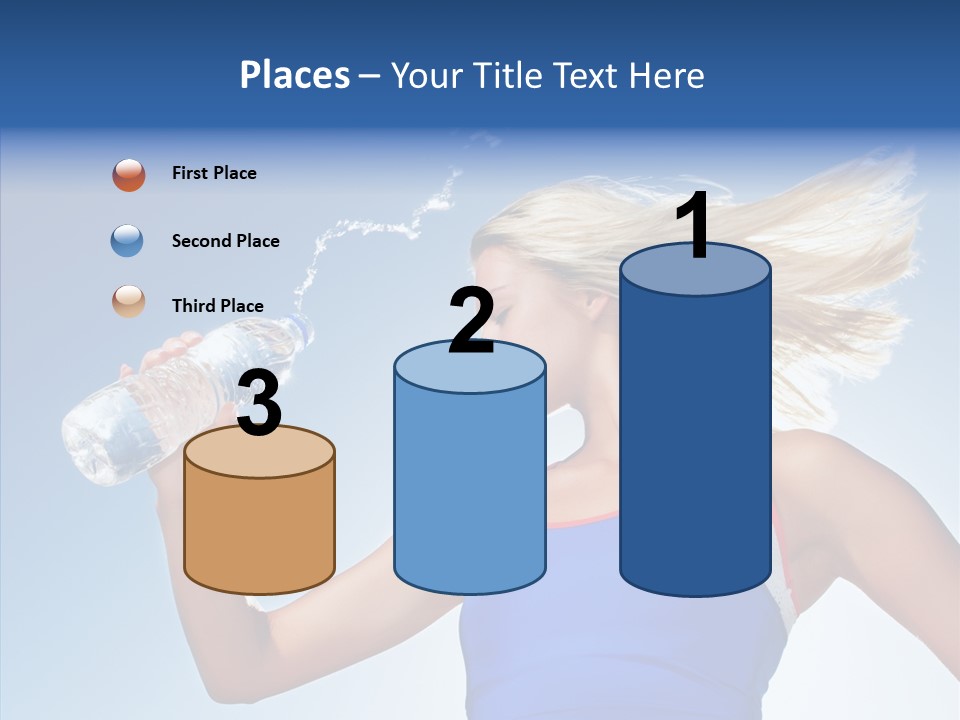 Places – Your Title Text Here

First Place

Second Place

Third Place

3

2

1